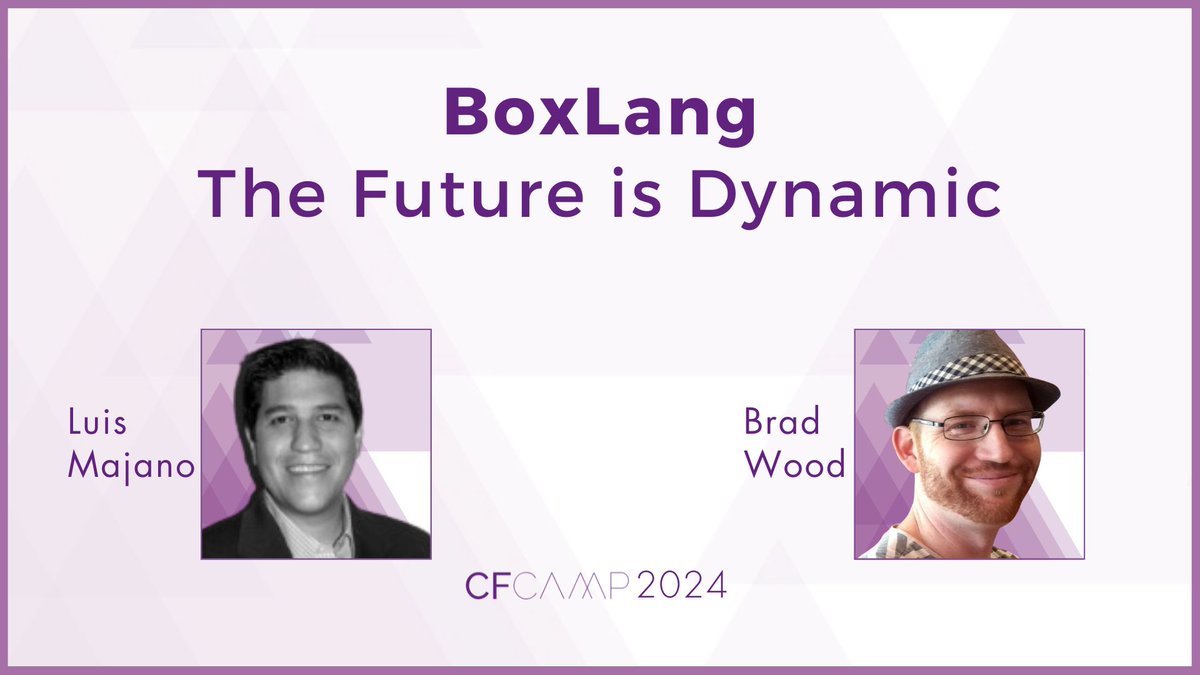 BoxLang
The Future is Dynamic

Luis Majano

Brad Wood

CFCAMP 2024